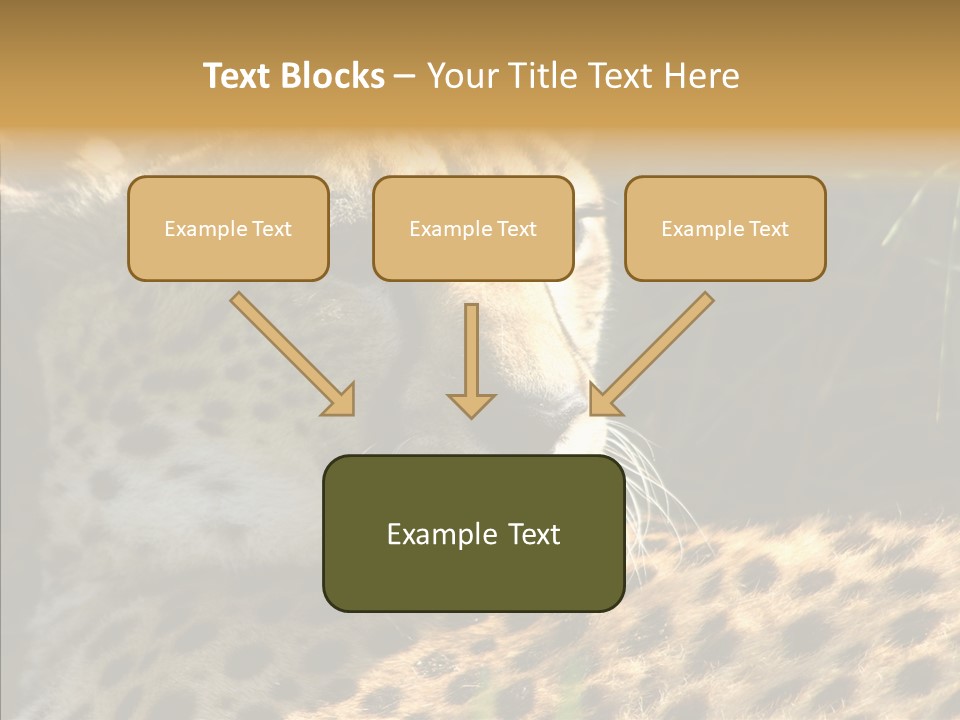 Text Blocks – Your Title Text Here

Example Text

Example Text

Example Text

Example Text